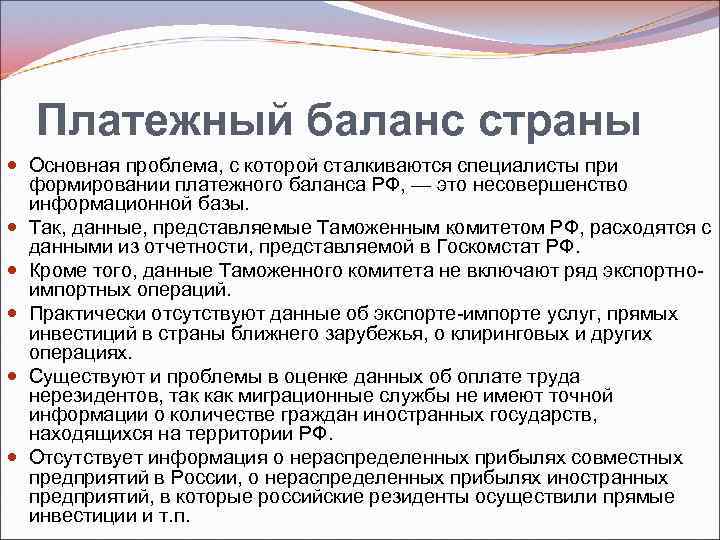 Платежный баланс страны

- Основная проблема, с которой сталкиваются специалисты при формировании платежного баланса РФ, — это несовершенство информационной базы.
- Так, данные, представляемые Таможенным комитетом РФ, расходятся с данными из отчетности, представляемой в Госкомстат РФ.
- Кроме того, данные Таможенного комитета не включают ряд экспортно-импортных операций.
- Практически отсутствуют данные об экспорте-импорте услуг, прямых инвестиций в страны ближнего зарубежья, о клиринговых и других операциях.
- Существуют и проблемы в оценке данных об оплате труда нерезидентов, так как миграционные службы не имеют точной информации о количестве граждан иностранных государств, находящихся на территории РФ.
- Отсутствует информация о нераспределенных прибылях совместных предприятий в России, о нераспределенных прибылях иностранных предприятий, в которые российские резиденты осуществили прямые инвестиции и т.п.